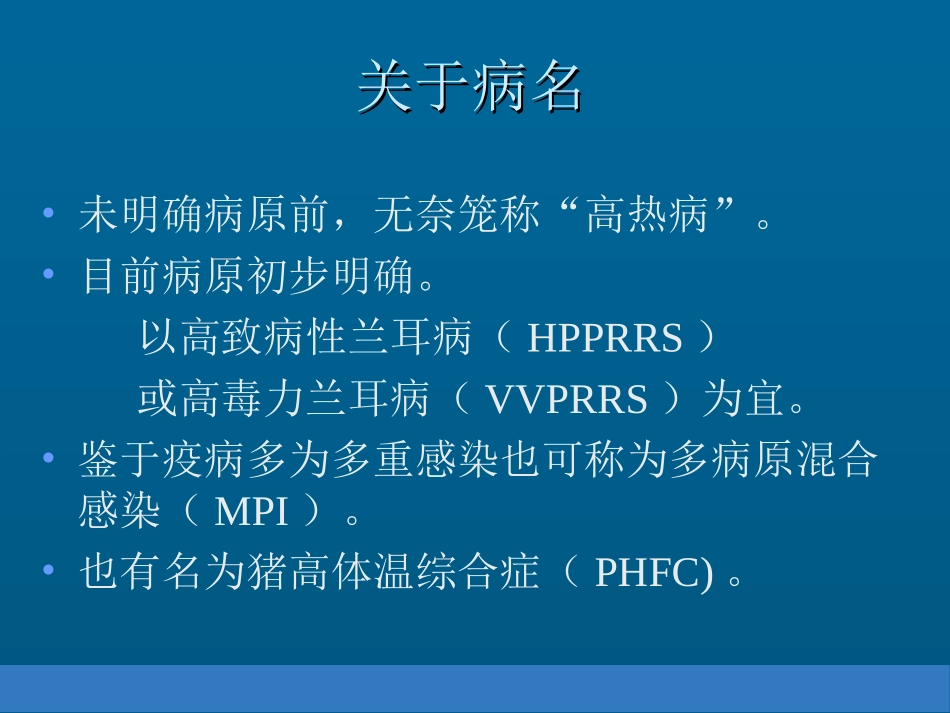 关于病名

• 未明确病原前，无奈笼称“高热病”。

• 目前病原初步明确。

以高致病性兰耳病（ HPPRRS ）

或高毒力兰耳病（ VVPRRS ）为宜。

• 鉴于疫病多为多重感染也可称为多病原混合感染（ MPI ）。

• 也有名为猪高体温综合症（ PHFC) 。